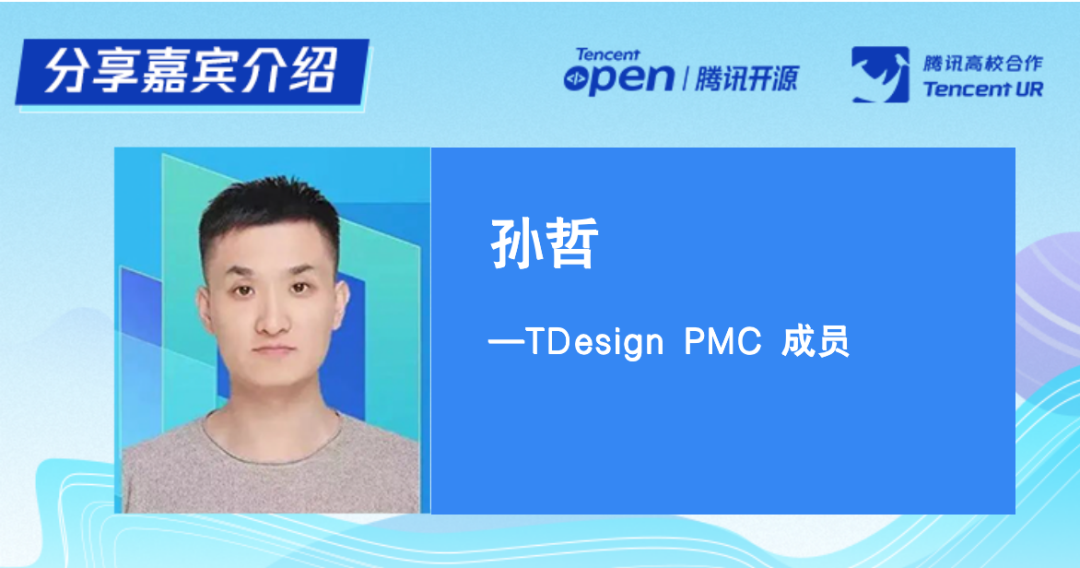 分享嘉宾介绍

Tencent open | 腾讯开源

腾讯高校合作 Tencent UR

孙哲

—TDesign PMC 成员